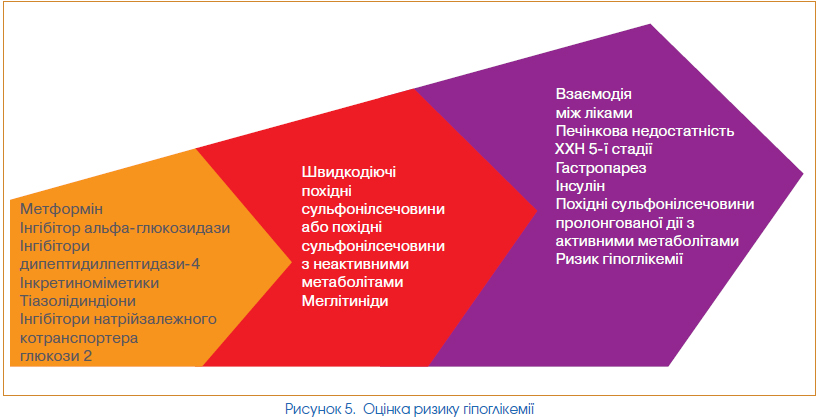 Метформін
Інгібітор альфа-глюкозидази
Інгібітори дипептидилпептидази-4
Інкретиноміметики
Тіазолідиндіони
Інгібітори натрійзалежного котранспортера глюкози 2

Швидкодіючі похідні сульфонілсечовини або похідні сульфонілсечовини з неактивними метаболітами
Меглітиніди

Взаємодія між ліками
Печінкова недостатність
ХХН 5-ї стадії
Гастропарез
Інсулін
Похідні сульфонілсечовини пролонгованої дії з активними метаболітами
Ризик гіпоглікемії

Рисунок 5. Оцінка ризику гіпоглікемії